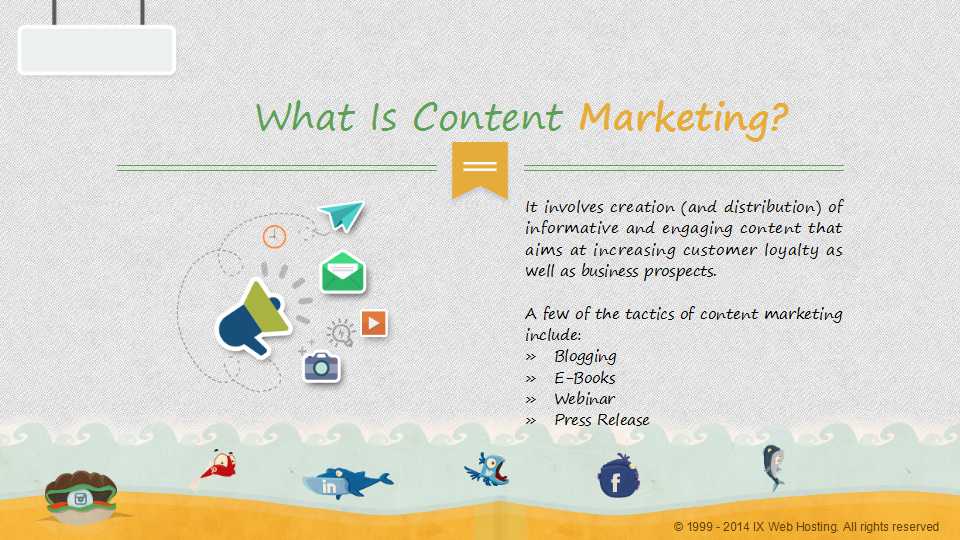 What Is Content Marketing?

It involves creation (and distribution) of informative and engaging content that aims at increasing customer loyalty as well as business prospects.

A few of the tactics of content marketing include:
» Blogging
» E-Books
» Webinar
» Press Release

in

f

© 1999 - 2014 IX Web Hosting. All rights reserved